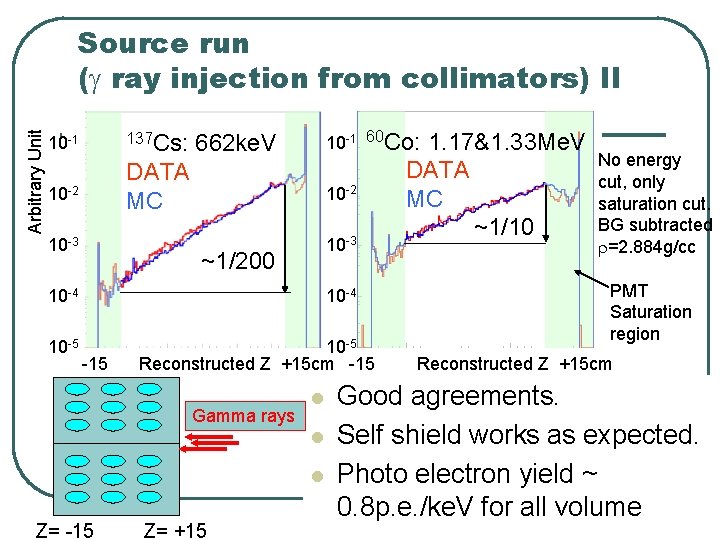 Source run
($\gamma$ ray injection from collimators) II

Arbitrary Unit

$10^{-1}$
$10^{-2}$
$10^{-3}$
$10^{-4}$
$10^{-5}$

$^{137}$Cs: 662keV
DATA
MC

~1/200

-15 Reconstructed Z +15cm

$10^{-1}$
$10^{-2}$
$10^{-3}$
$10^{-4}$
$10^{-5}$

$^{60}$Co: 1.17&1.33MeV
DATA
MC

~1/10

-15 Reconstructed Z +15cm

No energy cut, only saturation cut. BG subtracted $\rho$=2.884g/cc

PMT Saturation region

Gamma rays

Z= -15 Z= +15

Good agreements.

Self shield works as expected.

Photo electron yield ~ 0.8p.e./keV for all volume